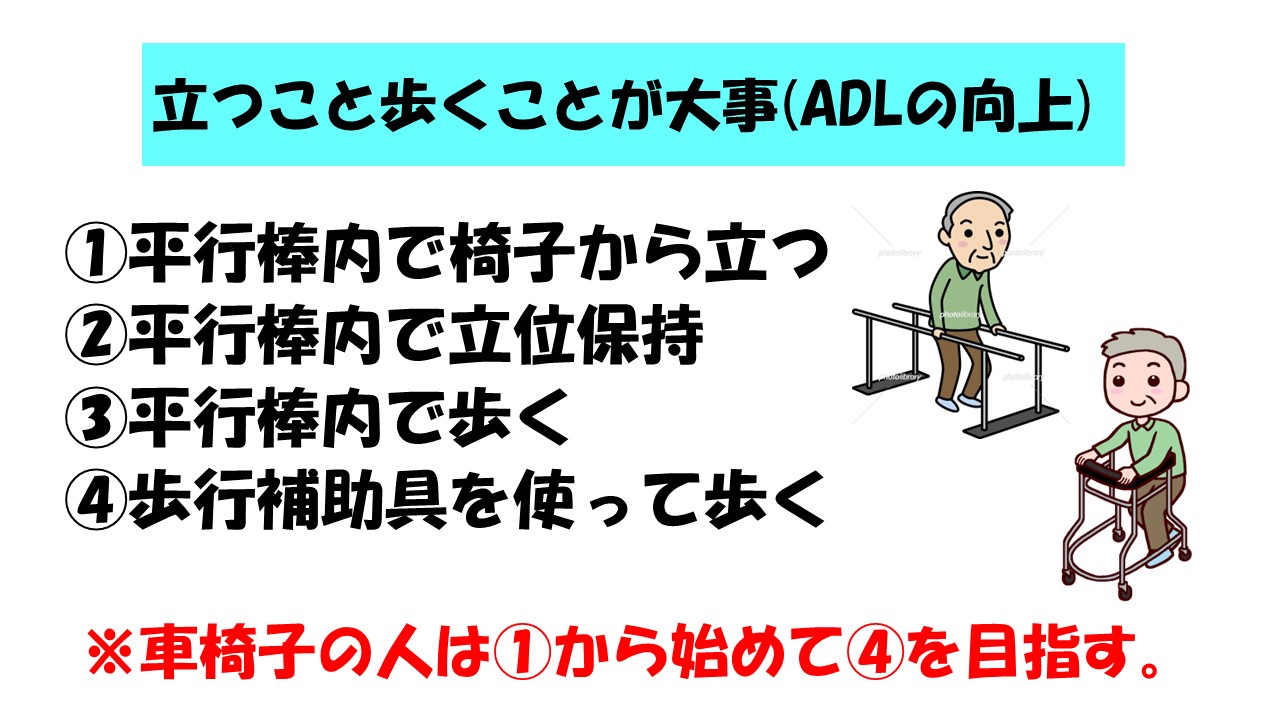 立つこと歩くことが大事(ADLの向上)

①平行棒内で椅子から立つ
②平行棒内で立位保持
③平行棒内で歩く
④歩行補助具を使って歩く

photolibrary

※車椅子の人は①から始めて④を目指す。